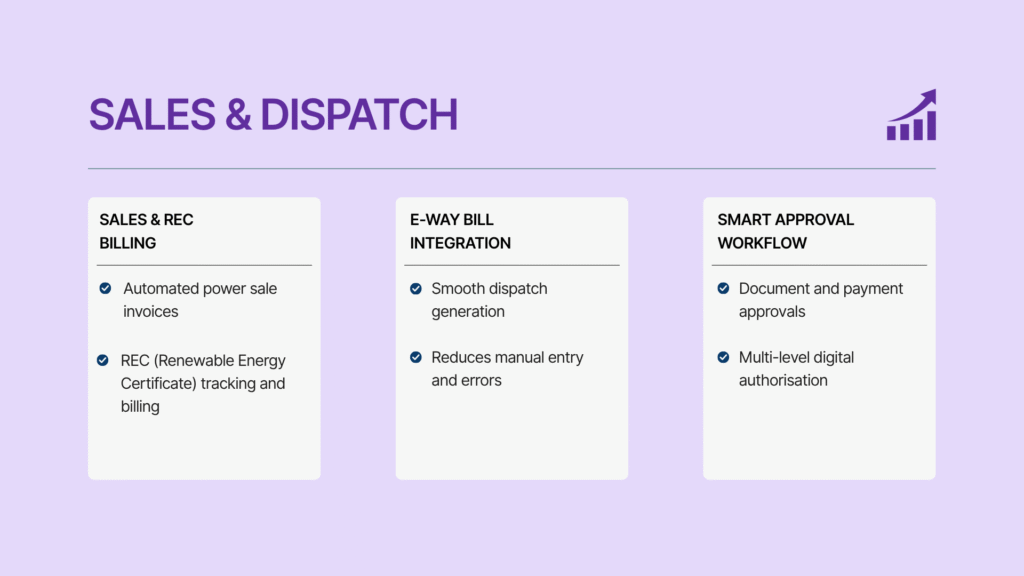 SALES & DISPATCH

SALES & REC BILLING

Automated power sale invoices

REC (Renewable Energy Certificate) tracking and billing

E-WAY BILL INTEGRATION

Smooth dispatch generation

Reduces manual entry and errors

SMART APPROVAL WORKFLOW

Document and payment approvals

Multi-level digital authorisation